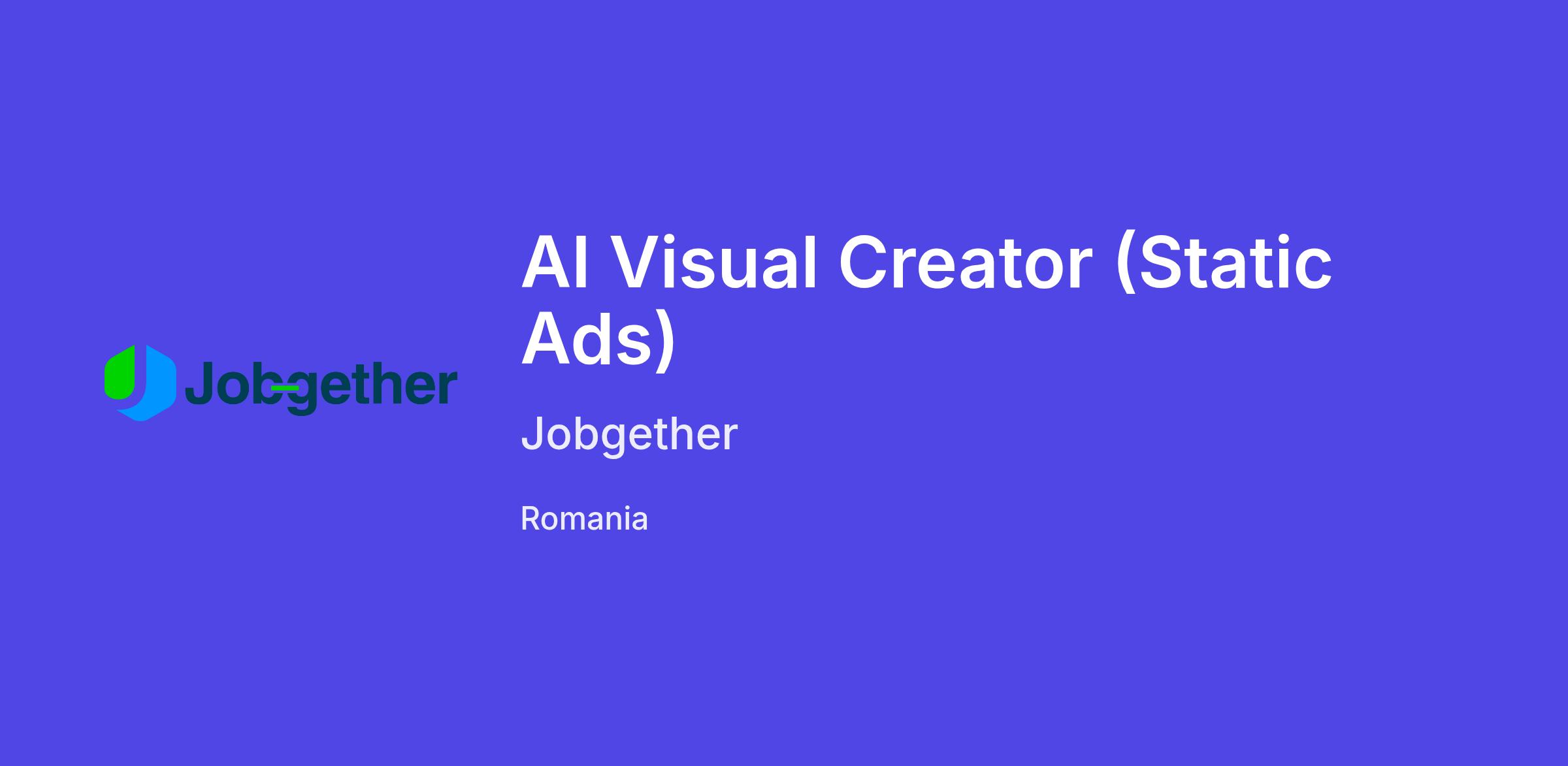 Jobgether

AI Visual Creator (Static Ads)

Jobgether

Romania